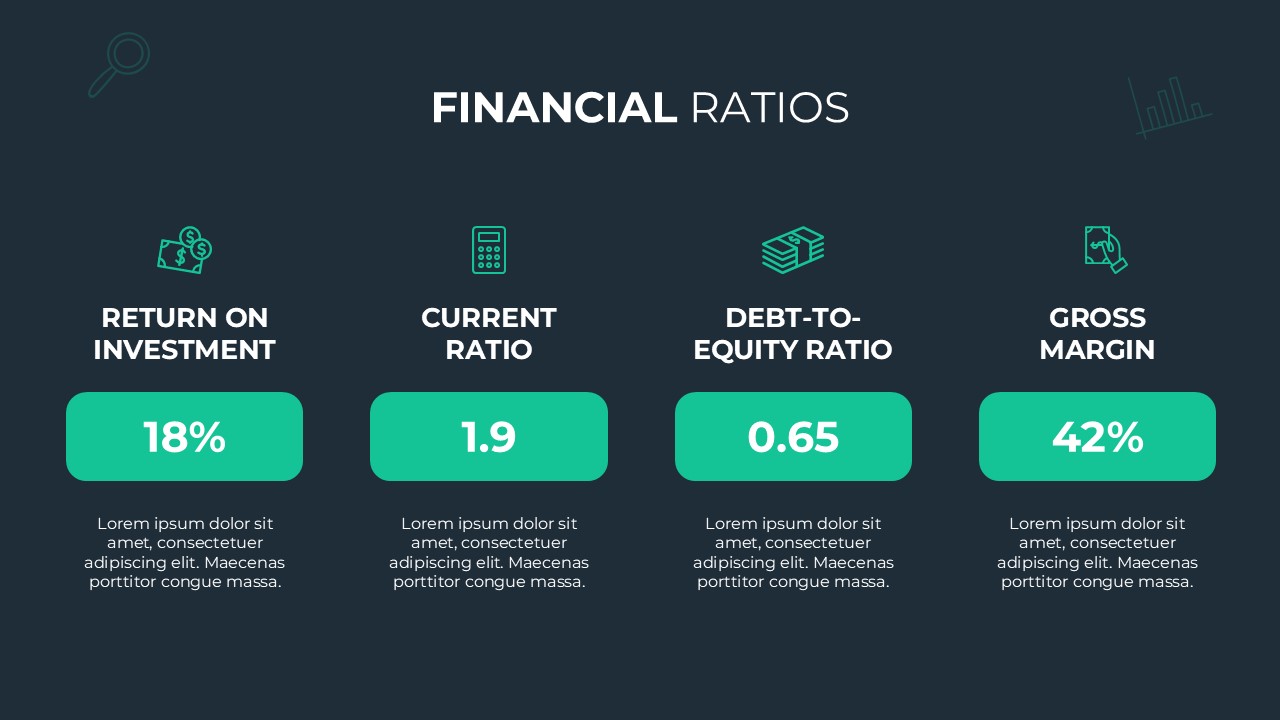 FINANCIAL RATIOS

RETURN ON INVESTMENT

18%

Lorem ipsum dolor sit amet, consectetuer adipiscing elit. Maecenas porttitor congue massa.

CURRENT RATIO

1.9

Lorem ipsum dolor sit amet, consectetuer adipiscing elit. Maecenas porttitor congue massa.

DEBT-TO-EQUITY RATIO

0.65

Lorem ipsum dolor sit amet, consectetuer adipiscing elit. Maecenas porttitor congue massa.

GROSS MARGIN

42%

Lorem ipsum dolor sit amet, consectetuer adipiscing elit. Maecenas porttitor congue massa.